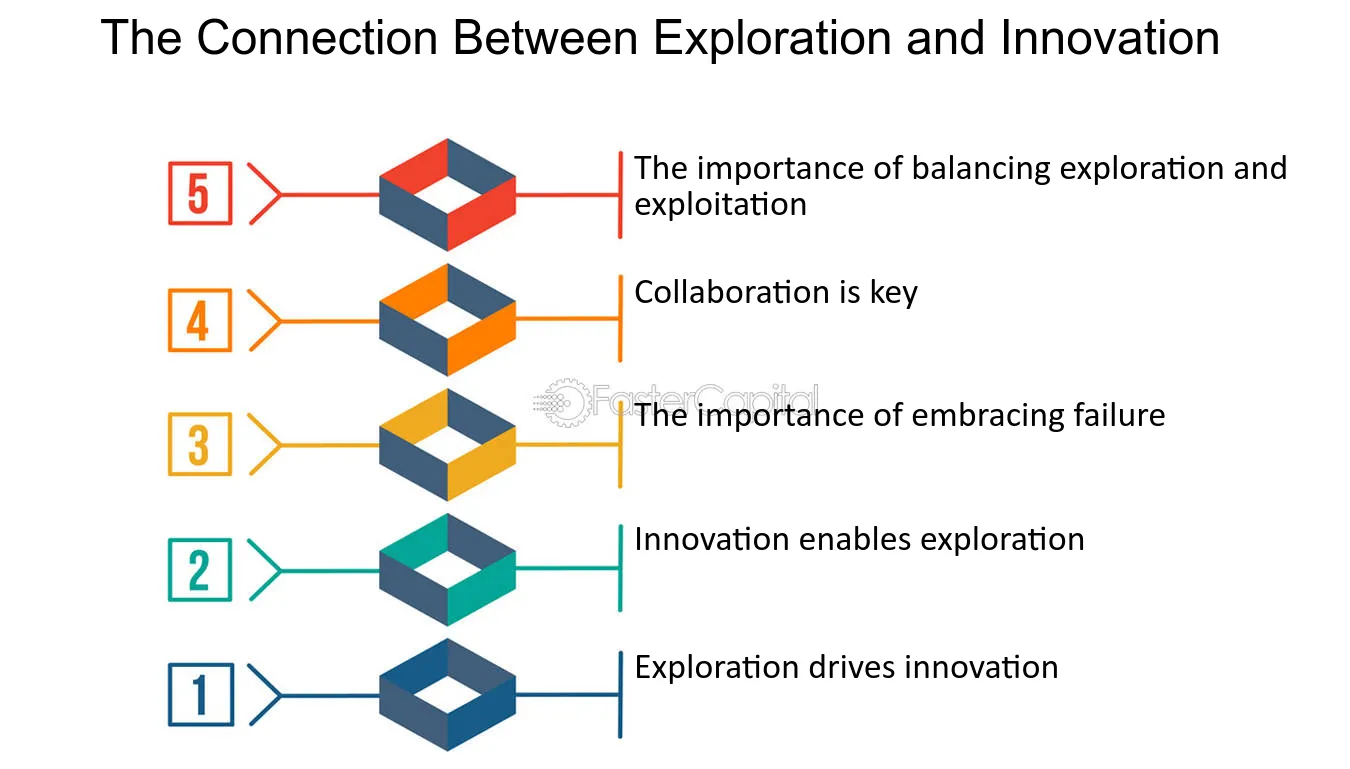 The Connection Between Exploration and Innovation

5
The importance of balancing exploration and exploitation

4
Collaboration is key

FasterCapital

3
The importance of embracing failure

2
Innovation enables exploration

1
Exploration drives innovation